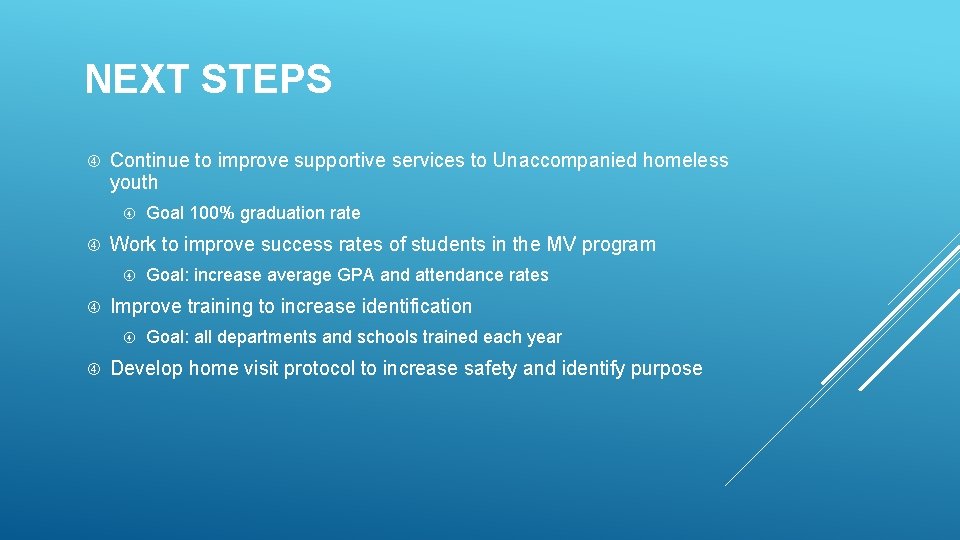 NEXT STEPS

Continue to improve supportive services to Unaccompanied homeless youth

Goal 100% graduation rate

Work to improve success rates of students in the MV program

Goal: increase average GPA and attendance rates

Improve training to increase identification

Goal: all departments and schools trained each year

Develop home visit protocol to increase safety and identify purpose